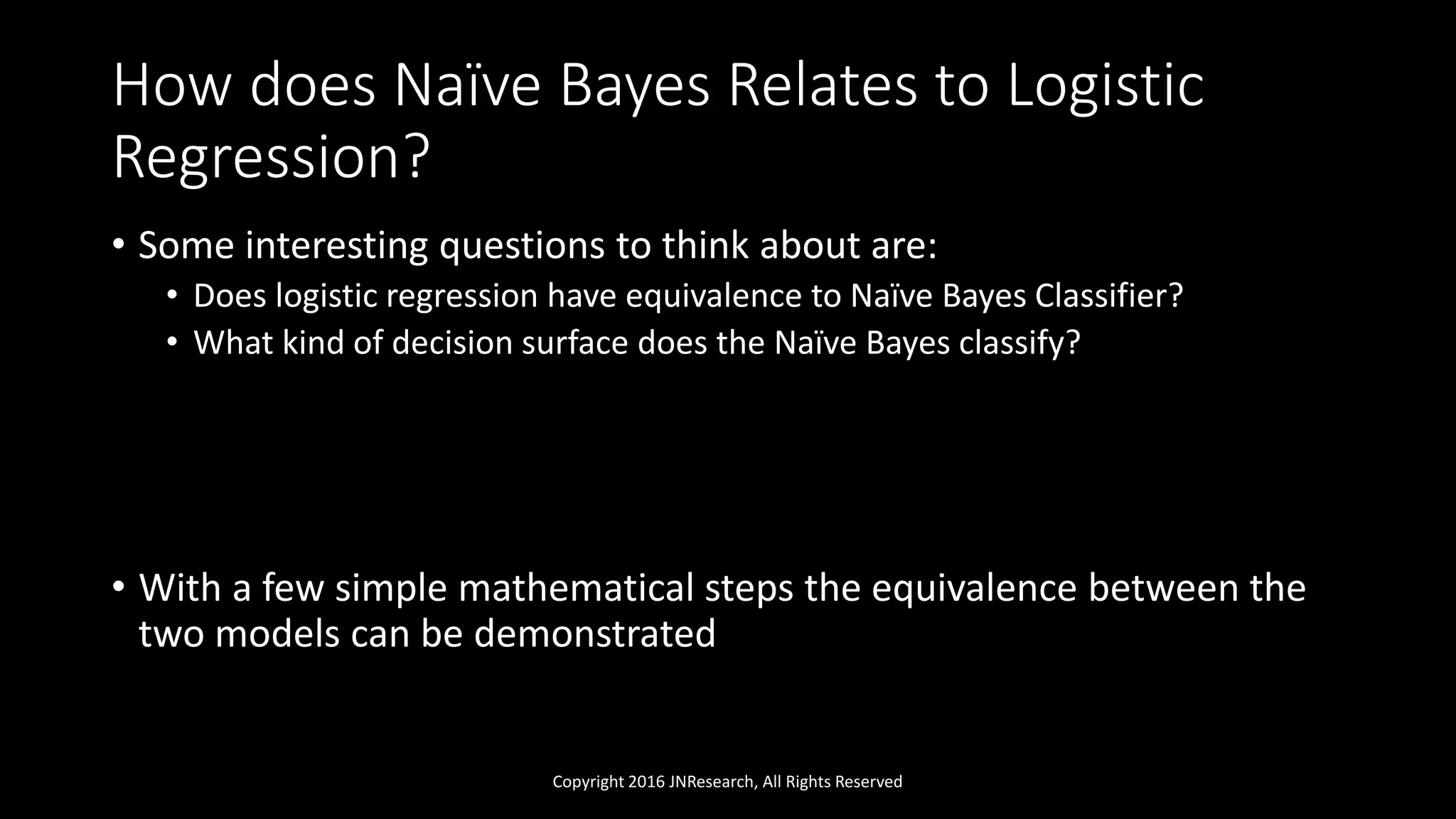 How does Naïve Bayes Relates to Logistic Regression?

• Some interesting questions to think about are:
  • Does logistic regression have equivalence to Naïve Bayes Classifier?
  • What kind of decision surface does the Naïve Bayes classify?

• With a few simple mathematical steps the equivalence between the two models can be demonstrated

Copyright 2016 JNResearch, All Rights Reserved